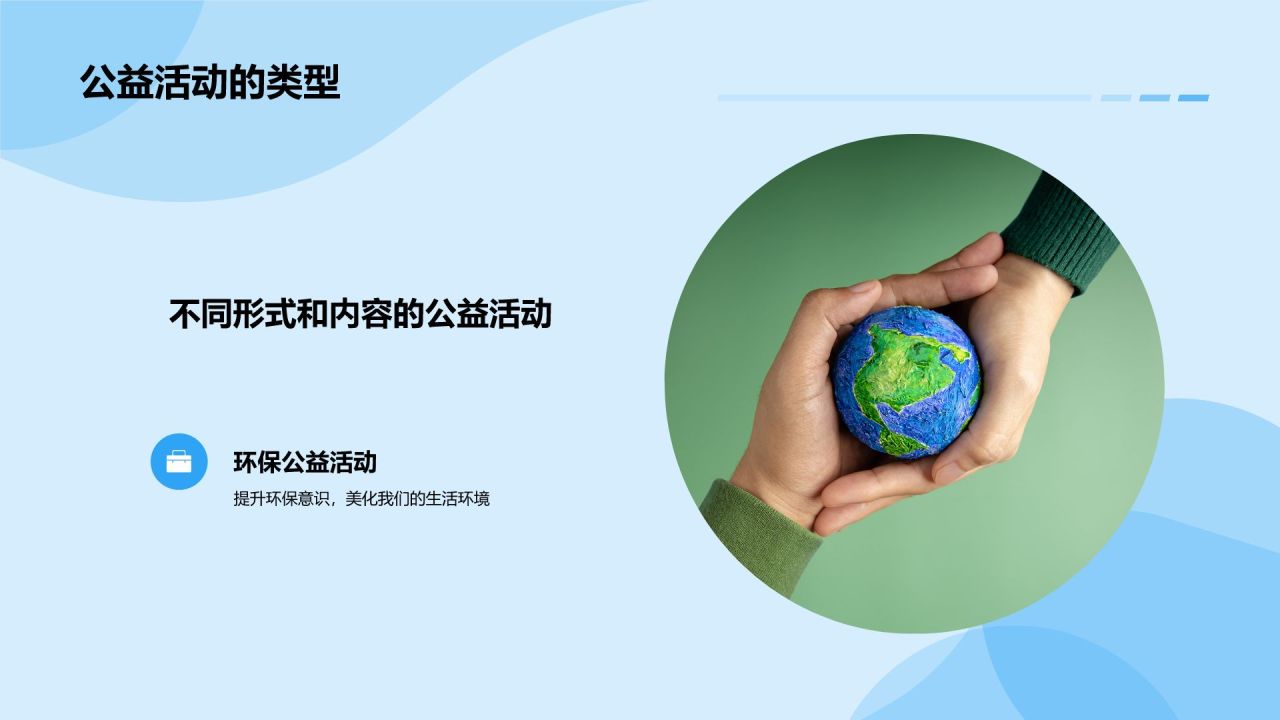 公益活动的类型

不同形式和内容的公益活动

环保公益活动

提升环保意识，美化我们的生活环境